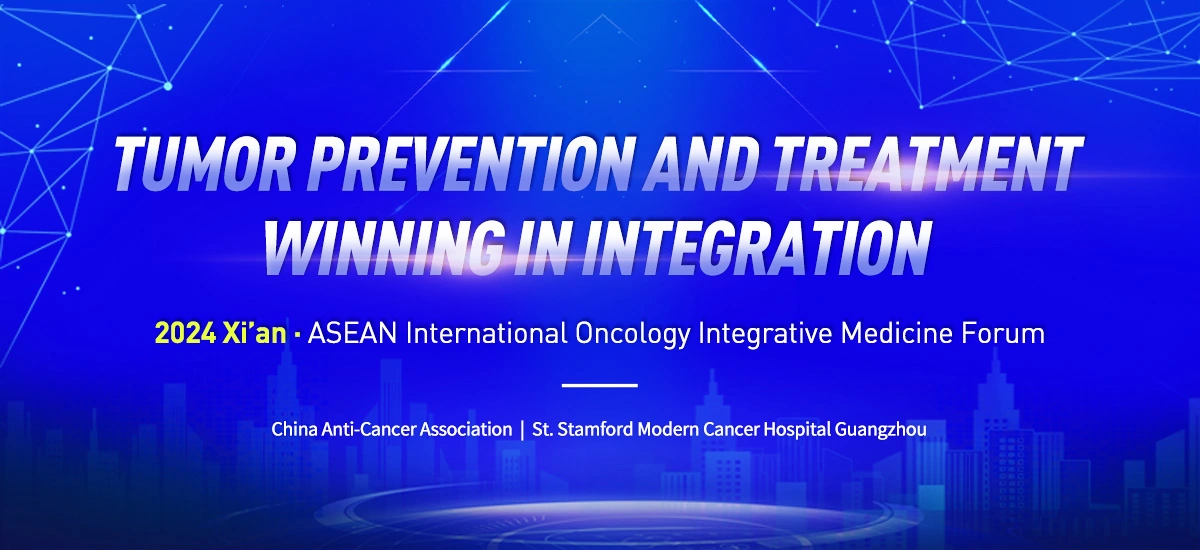 TUMOR PREVENTION AND TREATMENT WINNING IN INTEGRATION

2024 Xi'an · ASEAN International Oncology Integrative Medicine Forum

China Anti-Cancer Association | St. Stamford Modern Cancer Hospital Guangzhou